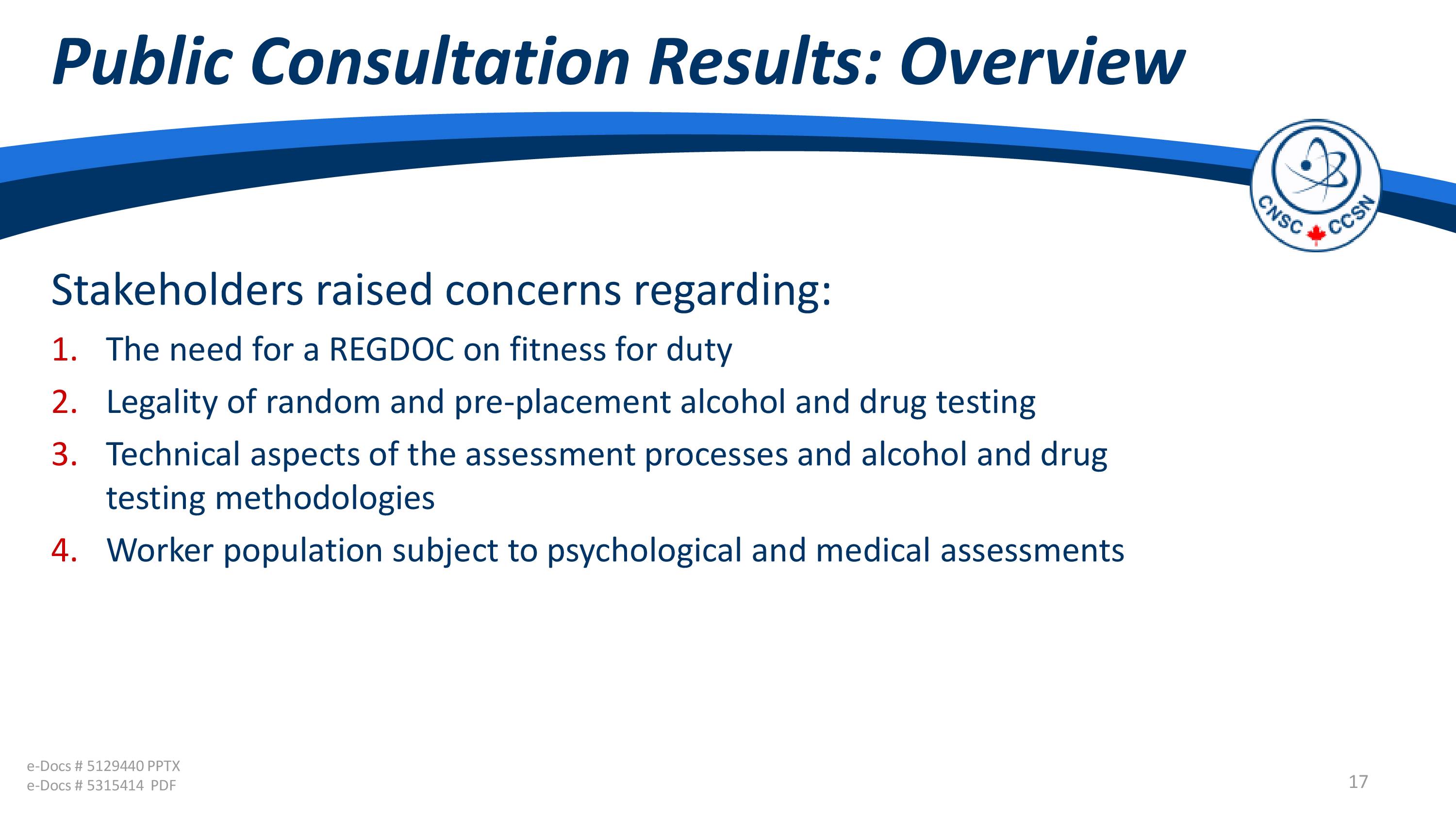 Public Consultation Results: Overview

CNSC CCSN

Stakeholders raised concerns regarding:

1. The need for a REGDOC on fitness for duty
2. Legality of random and pre-placement alcohol and drug testing
3. Technical aspects of the assessment processes and alcohol and drug testing methodologies
4. Worker population subject to psychological and medical assessments

e-Docs # 5129440 PPTX
e-Docs # 5315414 PDF

17